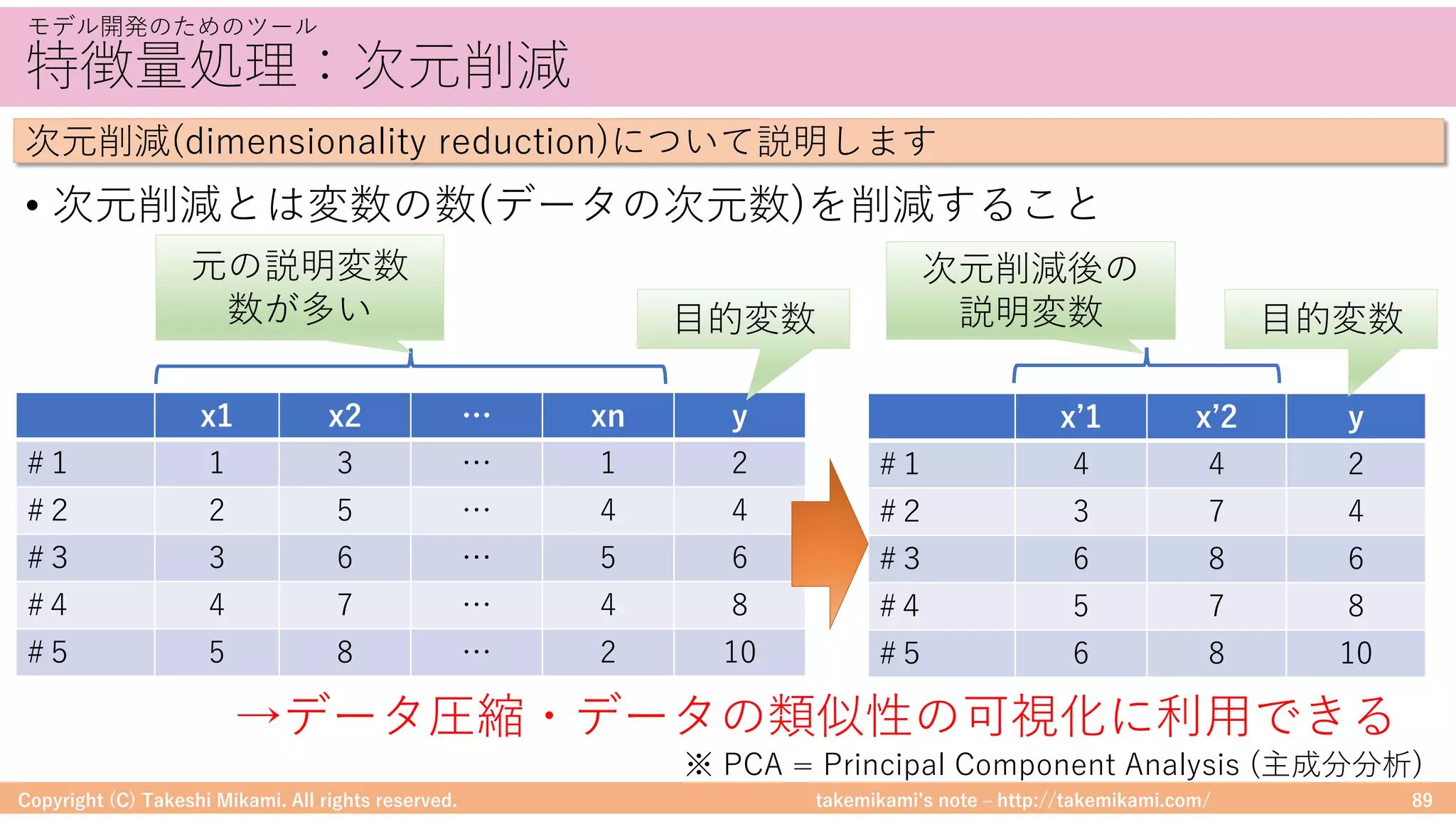 モデル開発のためのツール
特徴量処理：次元削減

次元削減(dimensionality reduction)について説明します

• 次元削減とは変数の数(データの次元数)を削減すること

元の説明変数
数が多い

目的変数

次元削減後の
説明変数

目的変数

|  | x1 | x2 | … | xn | y |
|---|---|---|---|---|---|
| # 1 | 1 | 3 | … | 1 | 2 |
| # 2 | 2 | 5 | … | 4 | 4 |
| # 3 | 3 | 6 | … | 5 | 6 |
| # 4 | 4 | 7 | … | 4 | 8 |
| # 5 | 5 | 8 | … | 2 | 10 |

|  | x'1 | x'2 | y |
|---|---|---|---|
| # 1 | 4 | 4 | 2 |
| # 2 | 3 | 7 | 4 |
| # 3 | 6 | 8 | 6 |
| # 4 | 5 | 7 | 8 |
| # 5 | 6 | 8 | 10 |

→データ圧縮・データの類似性の可視化に利用できる

※ PCA = Principal Component Analysis (主成分分析)

Copyright (C) Takeshi Mikami. All rights reserved. takemikami's note – http://takemikami.com/ 89